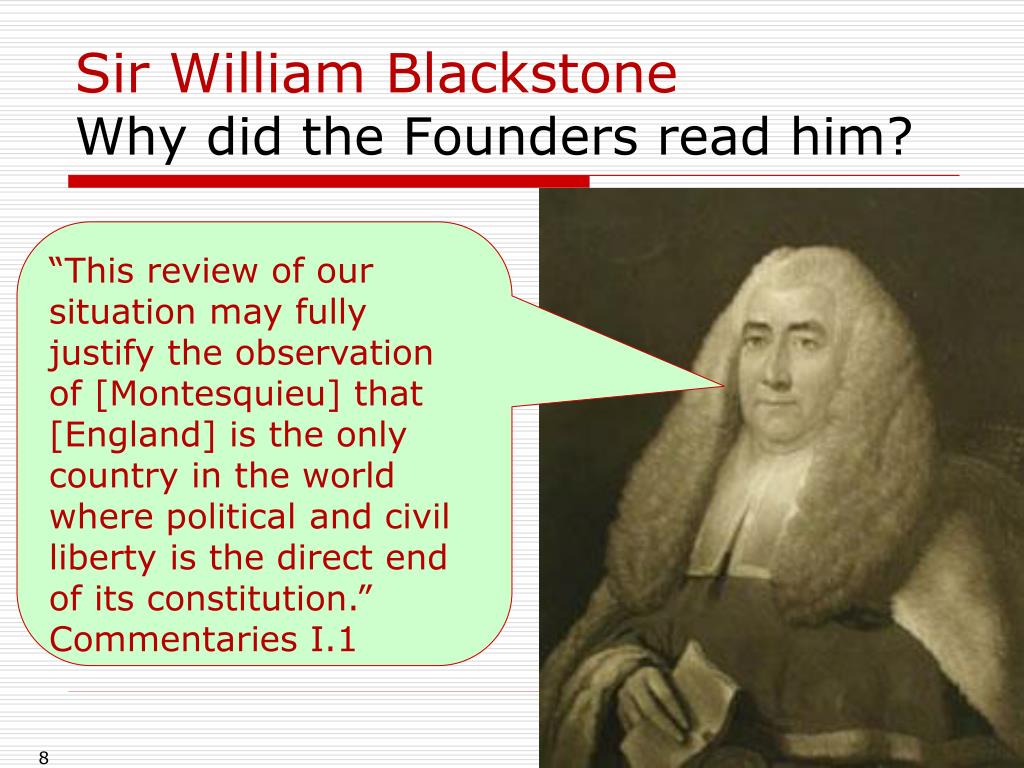 Sir William Blackstone
Why did the Founders read him?

“This review of our situation may fully justify the observation of [Montesquieu] that [England] is the only country in the world where political and civil liberty is the direct end of its constitution.” Commentaries I.1

8